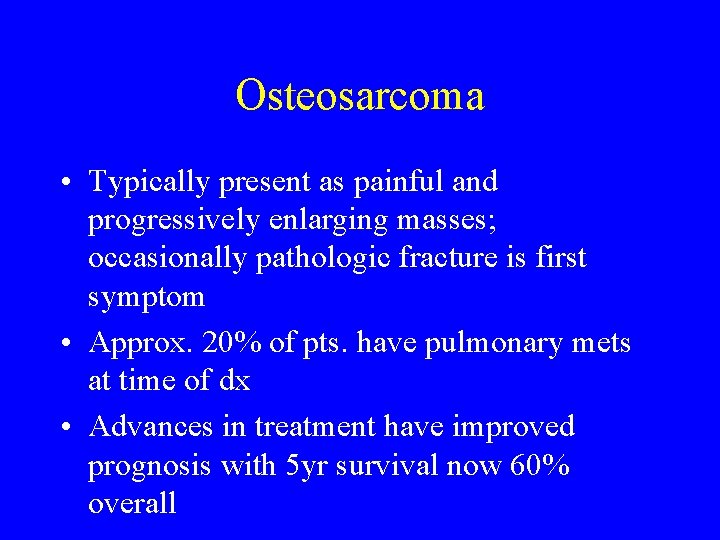 Osteosarcoma

• Typically present as painful and progressively enlarging masses; occasionally pathologic fracture is first symptom
• Approx. 20% of pts. have pulmonary mets at time of dx
• Advances in treatment have improved prognosis with 5yr survival now 60% overall